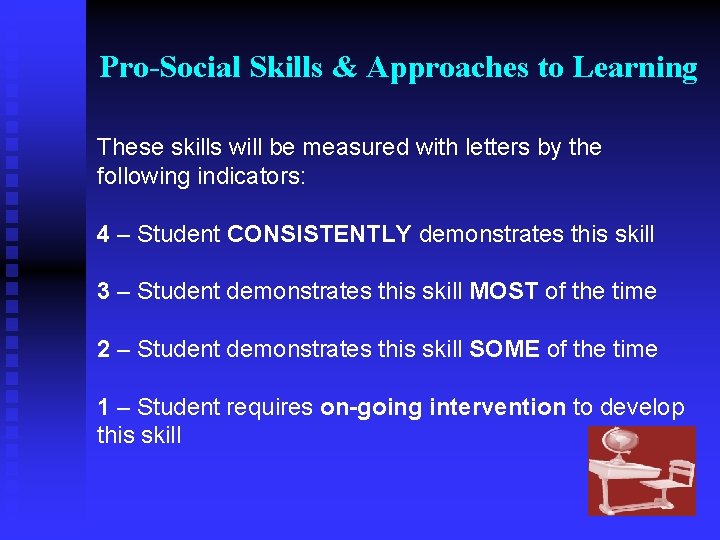 Pro-Social Skills & Approaches to Learning

These skills will be measured with letters by the following indicators:

4 – Student CONSISTENTLY demonstrates this skill

3 – Student demonstrates this skill MOST of the time

2 – Student demonstrates this skill SOME of the time

1 – Student requires on-going intervention to develop this skill